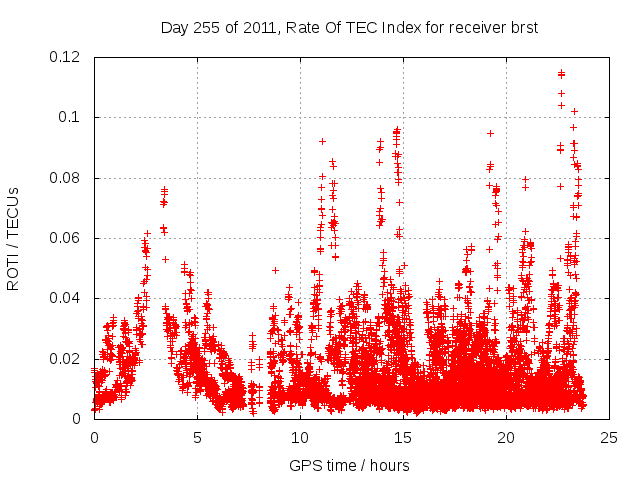 Day 255 of 2011, Rate Of TEC Index for receiver brst

ROTI / TECUs

0.12
0.1
0.08
0.06
0.04
0.02
0

0
5
10
15
20
25

GPS time / hours